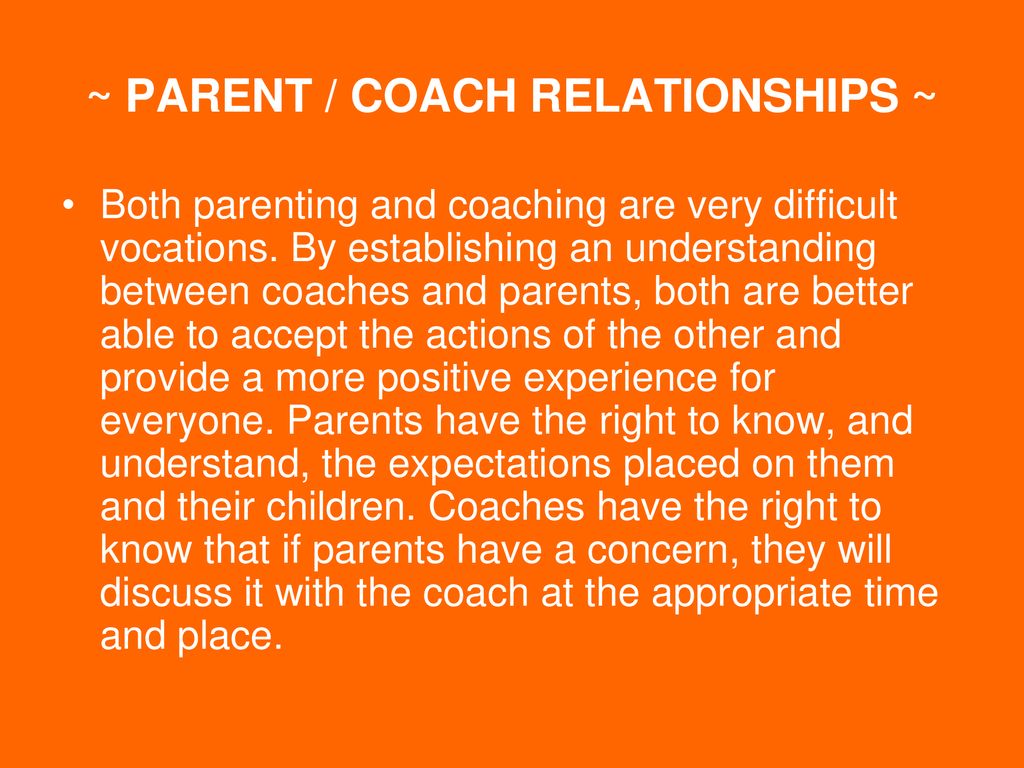 ~ PARENT / COACH RELATIONSHIPS ~

• Both parenting and coaching are very difficult vocations. By establishing an understanding between coaches and parents, both are better able to accept the actions of the other and provide a more positive experience for everyone. Parents have the right to know, and understand, the expectations placed on them and their children. Coaches have the right to know that if parents have a concern, they will discuss it with the coach at the appropriate time and place.